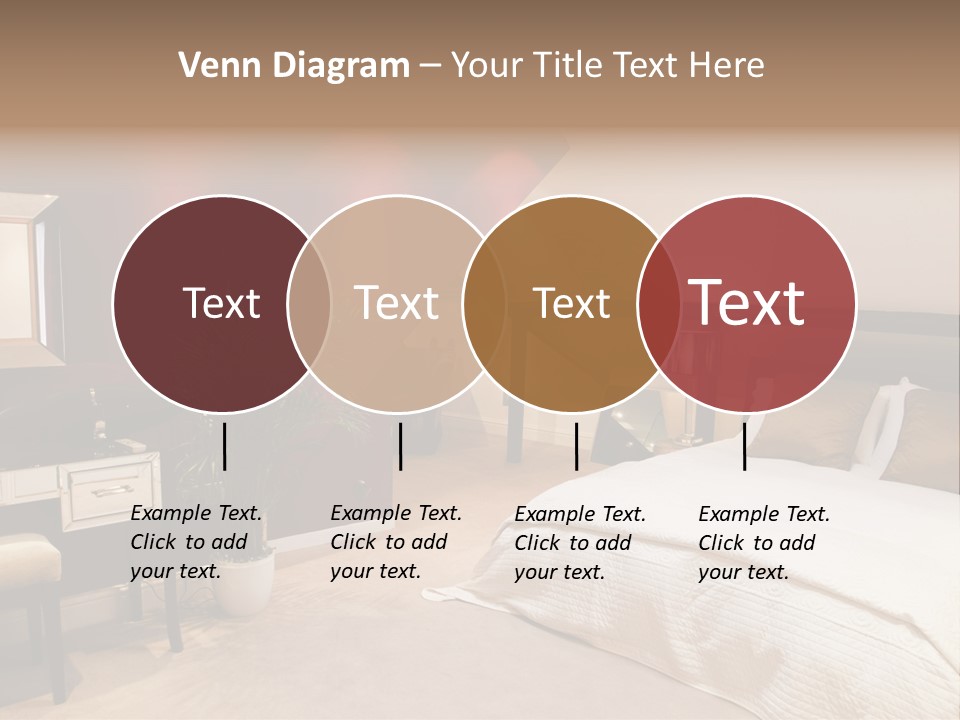 Venn Diagram – Your Title Text Here

Text

Text

Text

Text

Example Text. Click to add your text.

Example Text. Click to add your text.

Example Text. Click to add your text.

Example Text. Click to add your text.